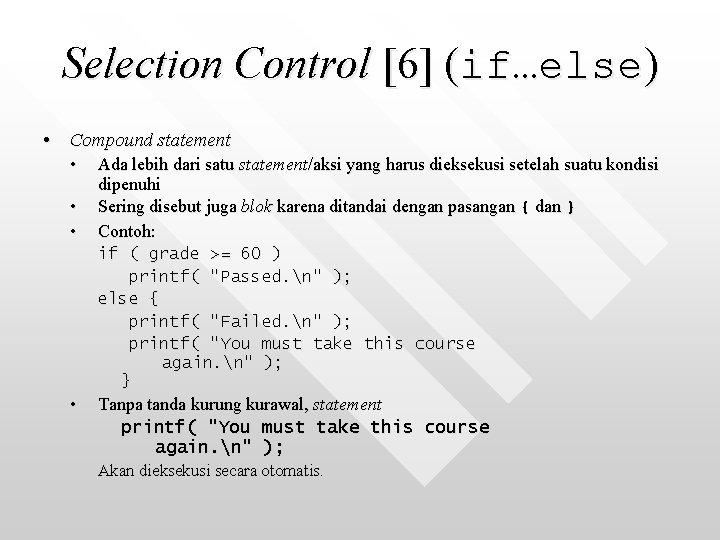 Selection Control [6] (if…else)

• Compound statement
  • Ada lebih dari satu statement/aksi yang harus dieksekusi setelah suatu kondisi dipenuhi
  • Sering disebut juga blok karena ditandai dengan pasangan { dan }
  • Contoh:
    if ( grade >= 60 )
       printf( "Passed.\n" );
    else {
       printf( "Failed.\n" );
       printf( "You must take this course
          again.\n" );
      }
  • Tanpa tanda kurung kurawal, statement
      printf( "You must take this course
         again.\n" );
    Akan dieksekusi secara otomatis.